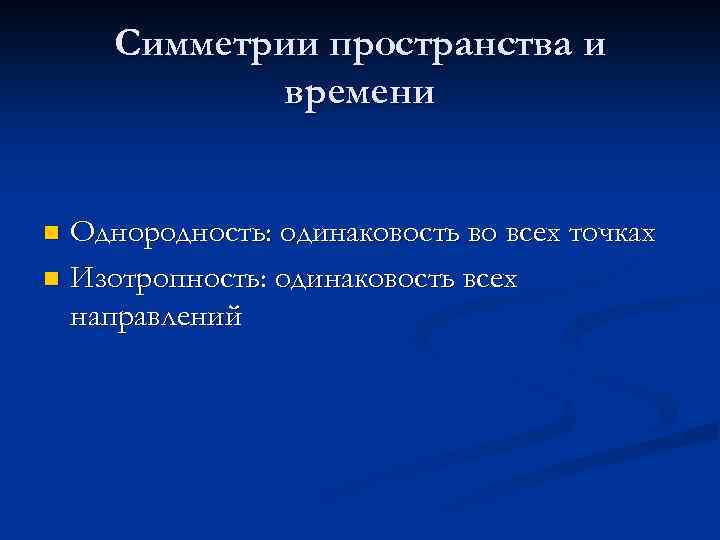 Симметрии пространства и времени

Однородность: одинаковость во всех точках
Изотропность: одинаковость всех направлений